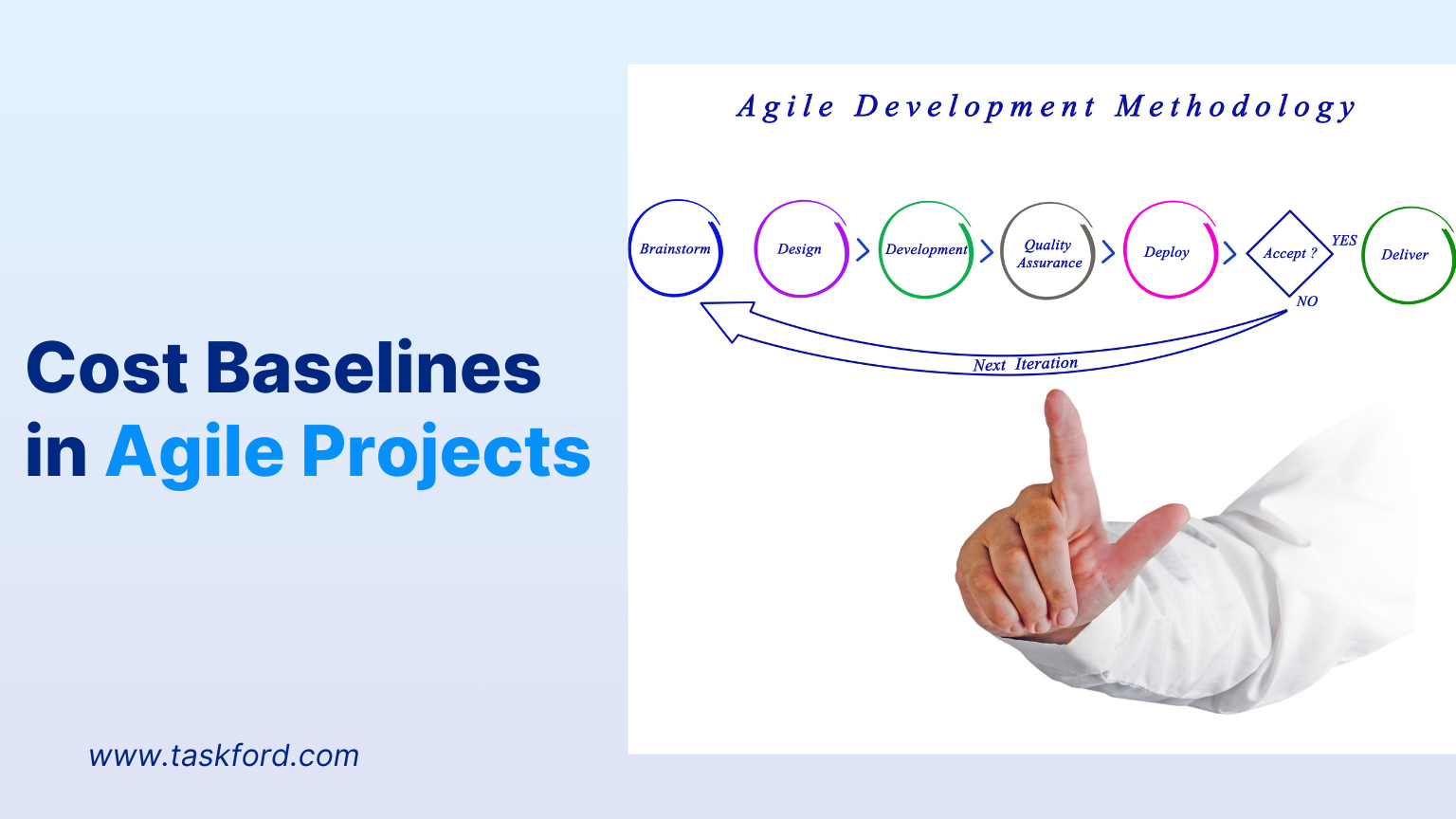 Cost Baselines in Agile Projects

www.taskford.com

Agile Development Methodology

Brainstorm

Design

Development

Quality Assurance

Deploy

Accept ?

YES

Deliver

NO

Next Iteration